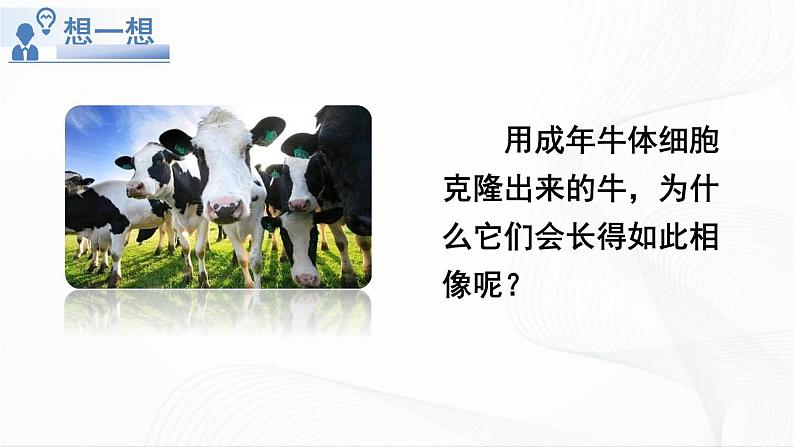 想一想

用成年牛体细胞克隆出来的牛，为什么它们会长得如此相像呢？